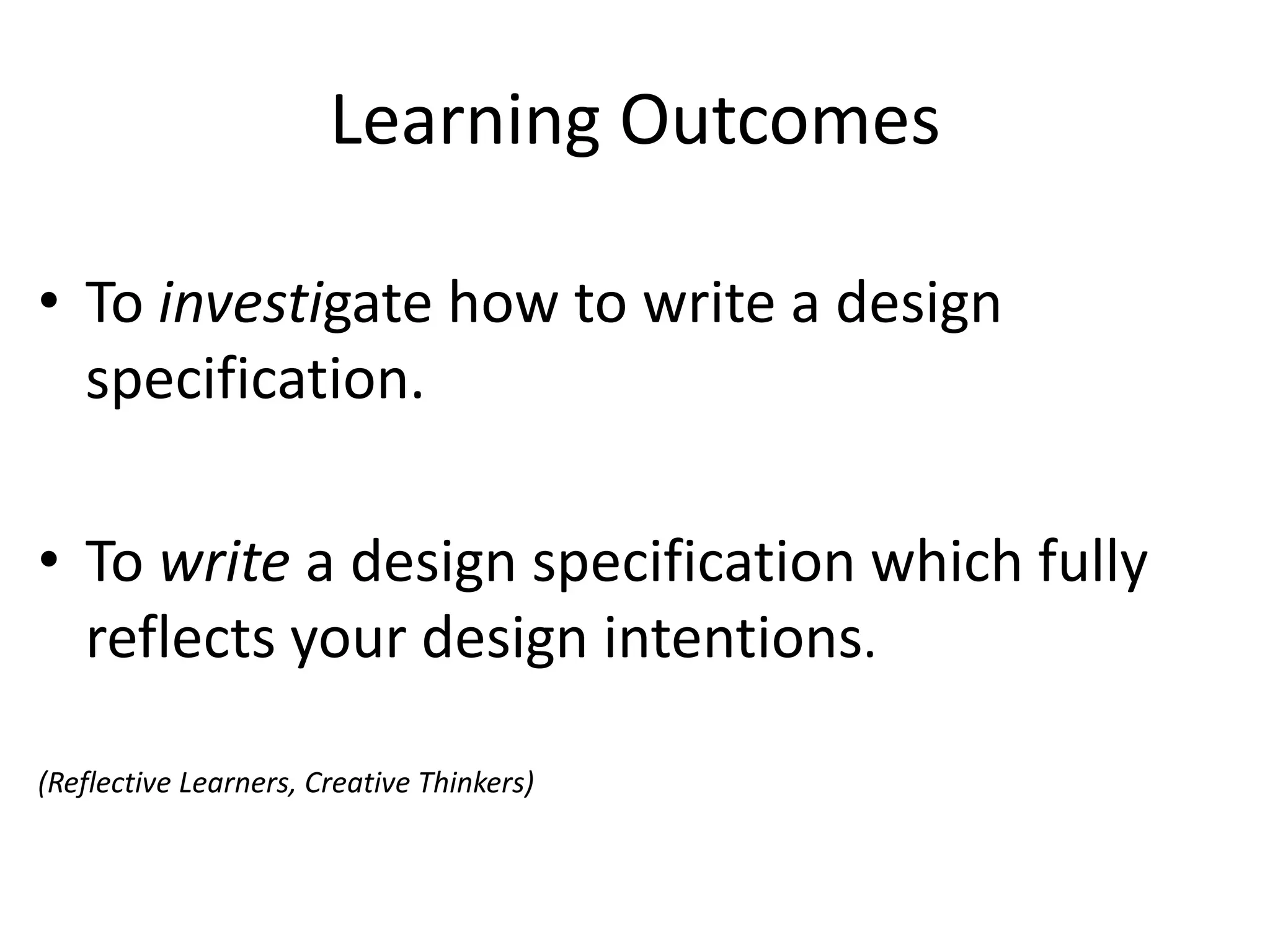 Learning Outcomes

• To investigate how to write a design specification.

• To write a design specification which fully reflects your design intentions.

(Reflective Learners, Creative Thinkers)